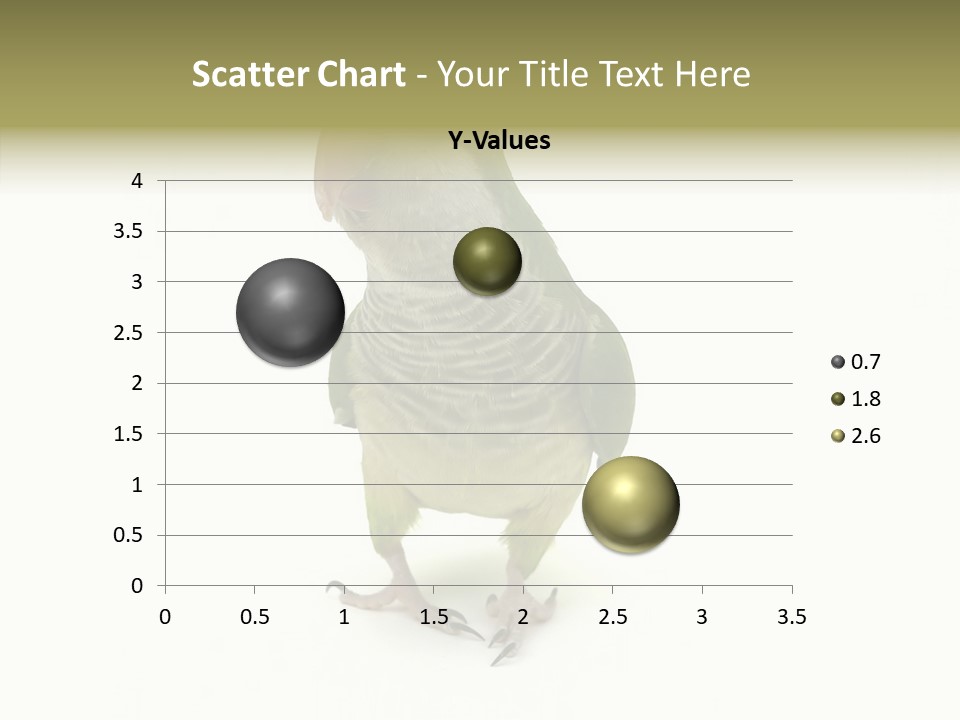 Scatter Chart - Your Title Text Here

Y-Values

4
3.5
3
2.5
2
1.5
1
0.5
0

0 0.5 1 1.5 2 2.5 3 3.5

0.7
1.8
2.6